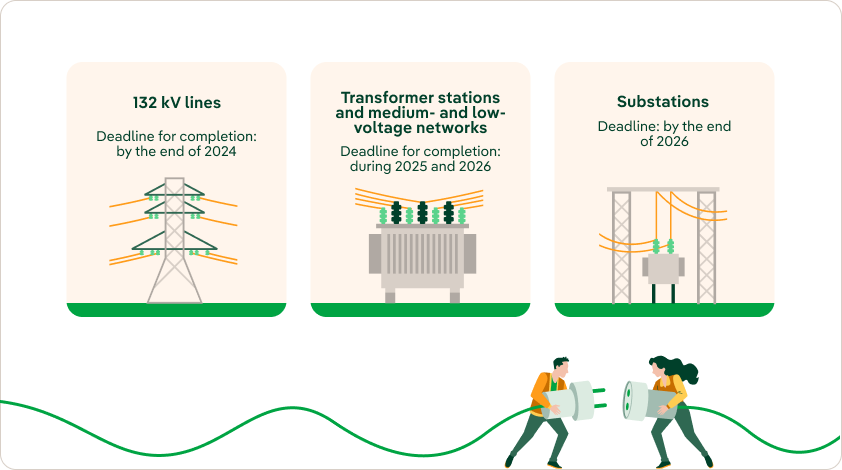 132 kV lines

Deadline for completion: by the end of 2024

Transformer stations and medium- and low-voltage networks

Deadline for completion: during 2025 and 2026

Substations

Deadline: by the end of 2026